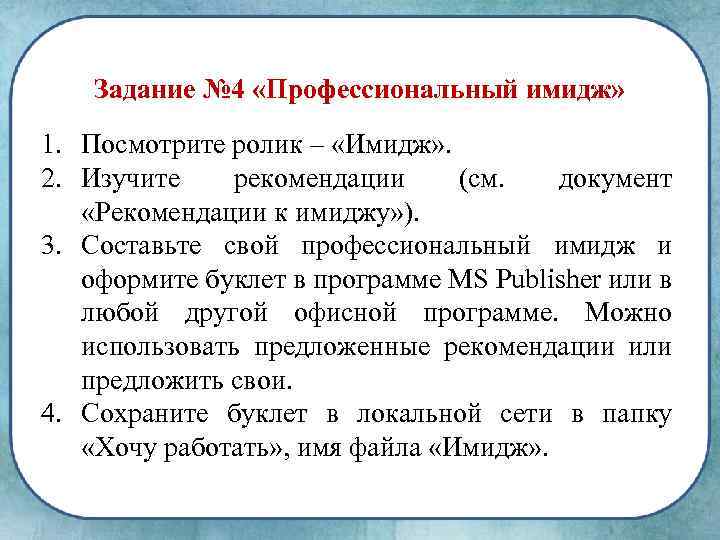 Задание №4 «Профессиональный имидж»

1. Посмотрите ролик – «Имидж».
2. Изучите рекомендации (см. документ «Рекомендации к имиджу»).
3. Составьте свой профессиональный имидж и оформите буклет в программе MS Publisher или в любой другой офисной программе. Можно использовать предложенные рекомендации или предложить свои.
4. Сохраните буклет в локальной сети в папку «Хочу работать», имя файла «Имидж».